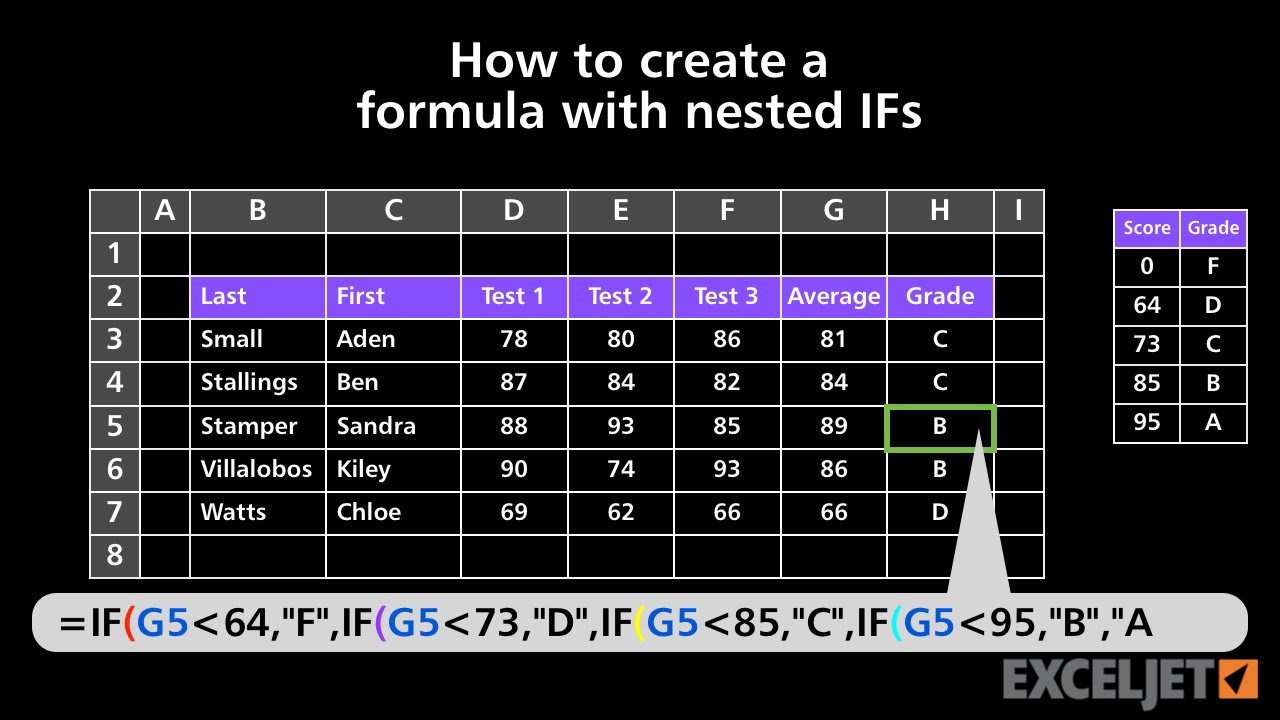 How to create a formula with nested IFs

|  | A | B | C | D | E | F | G | H | I |
|---|---|---|---|---|---|---|---|---|---|
| 1 |  |  |  |  |  |  |  |  |  |
| 2 |  | Last | First | Test 1 | Test 2 | Test 3 | Average | Grade |  |
| 3 |  | Small | Aden | 78 | 80 | 86 | 81 | C |  |
| 4 |  | Stallings | Ben | 87 | 84 | 82 | 84 | C |  |
| 5 |  | Stamper | Sandra | 88 | 93 | 85 | 89 | B |  |
| 6 |  | Villalobos | Kiley | 90 | 74 | 93 | 86 | B |  |
| 7 |  | Watts | Chloe | 69 | 62 | 66 | 66 | D |  |
| 8 |  |  |  |  |  |  |  |  |  |

| Score | Grade |
|---|---|
| 0 | F |
| 64 | D |
| 73 | C |
| 85 | B |
| 95 | A |

=IF(G5<64,"F",IF(G5<73,"D",IF(G5<85,"C",IF(G5<95,"B","A

EXCELJET